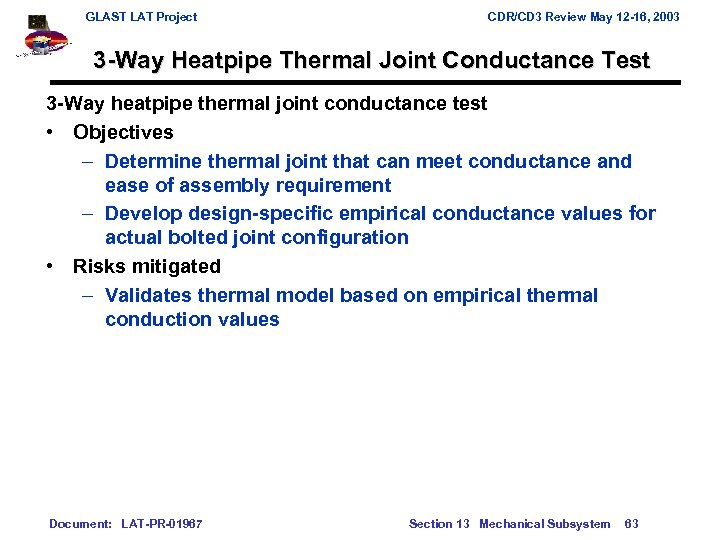 GLAST LAT Project

CDR/CD3 Review May 12-16, 2003

3-Way Heatpipe Thermal Joint Conductance Test

3-Way heatpipe thermal joint conductance test

• Objectives
– Determine thermal joint that can meet conductance and ease of assembly requirement
– Develop design-specific empirical conductance values for actual bolted joint configuration
• Risks mitigated
– Validates thermal model based on empirical thermal conduction values

Document: LAT-PR-01967

Section 13 Mechanical Subsystem 63